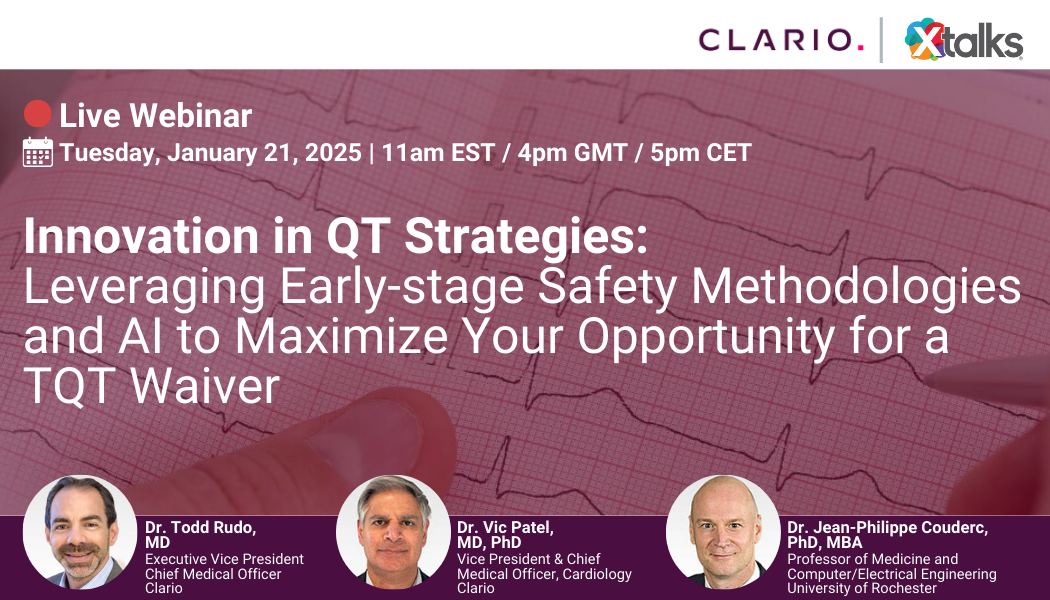 CLARIO. | Xtalks

Live Webinar

Tuesday, January 21, 2025 | 11am EST / 4pm GMT / 5pm CET

Innovation in QT Strategies:
Leveraging Early-stage Safety Methodologies and AI to Maximize Your Opportunity for a TQT Waiver

Dr. Todd Rudo, MD
Executive Vice President
Chief Medical Officer
Clario

Dr. Vic Patel, MD, PhD
Vice President & Chief Medical Officer, Cardiology
Clario

Dr. Jean-Philippe Couderc, PhD, MBA
Professor of Medicine and Computer/Electrical Engineering
University of Rochester